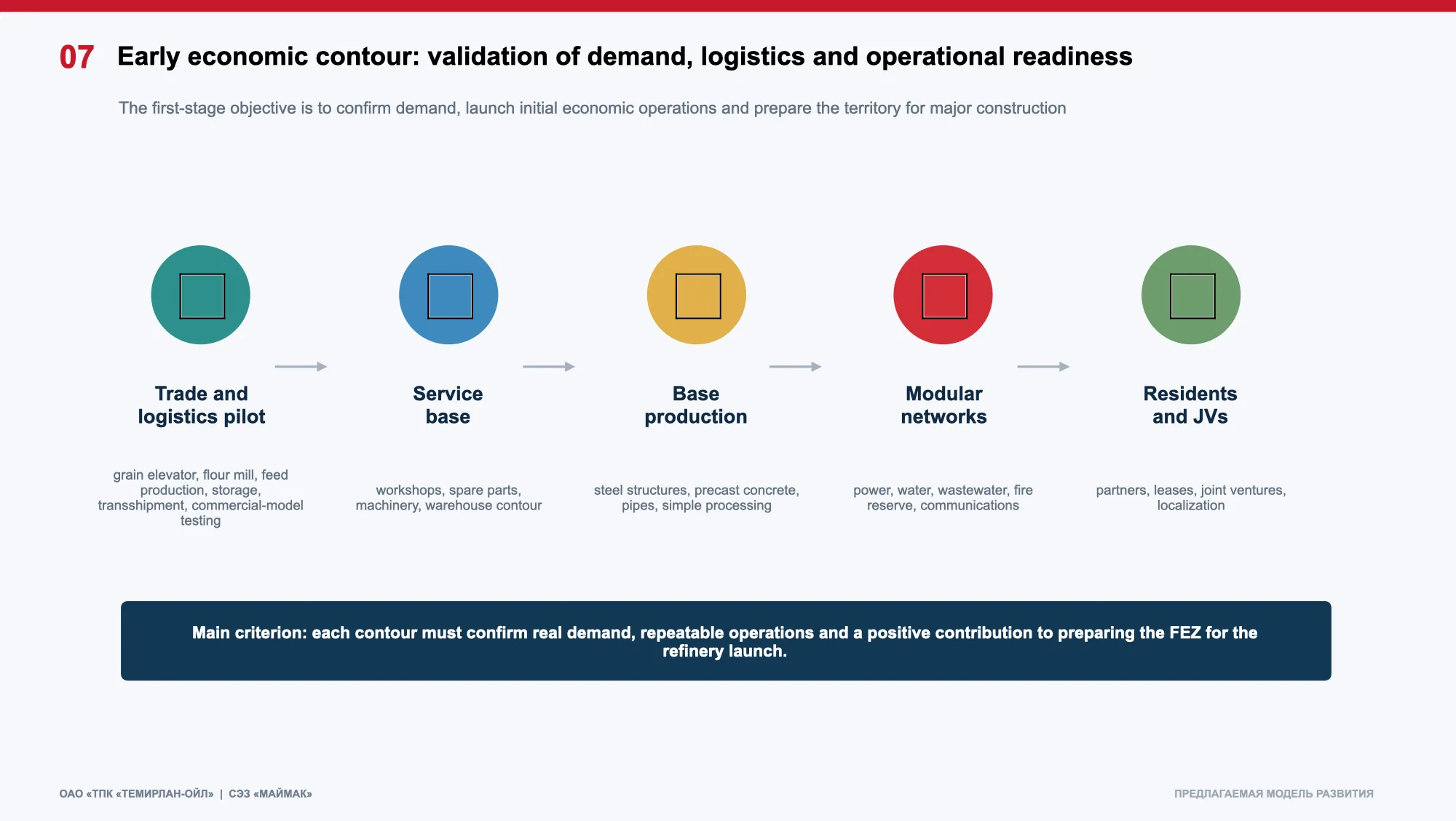 07 Early economic contour: validation of demand, logistics and operational readiness

The first-stage objective is to confirm demand, launch initial economic operations and prepare the territory for major construction

Trade and logistics pilot

grain elevator, flour mill, feed production, storage, transshipment, commercial-model testing

Service base

workshops, spare parts, machinery, warehouse contour

Base production

steel structures, precast concrete, pipes, simple processing

Modular networks

power, water, wastewater, fire reserve, communications

Residents and JVs

partners, leases, joint ventures, localization

Main criterion: each contour must confirm real demand, repeatable operations and a positive contribution to preparing the FEZ for the refinery launch.

ОАО «ТПК «ТЕМИРЛАН-ОЙЛ» | СЭЗ «МАЙМАК»

ПРЕДЛАГАЕМАЯ МОДЕЛЬ РАЗВИТИЯ